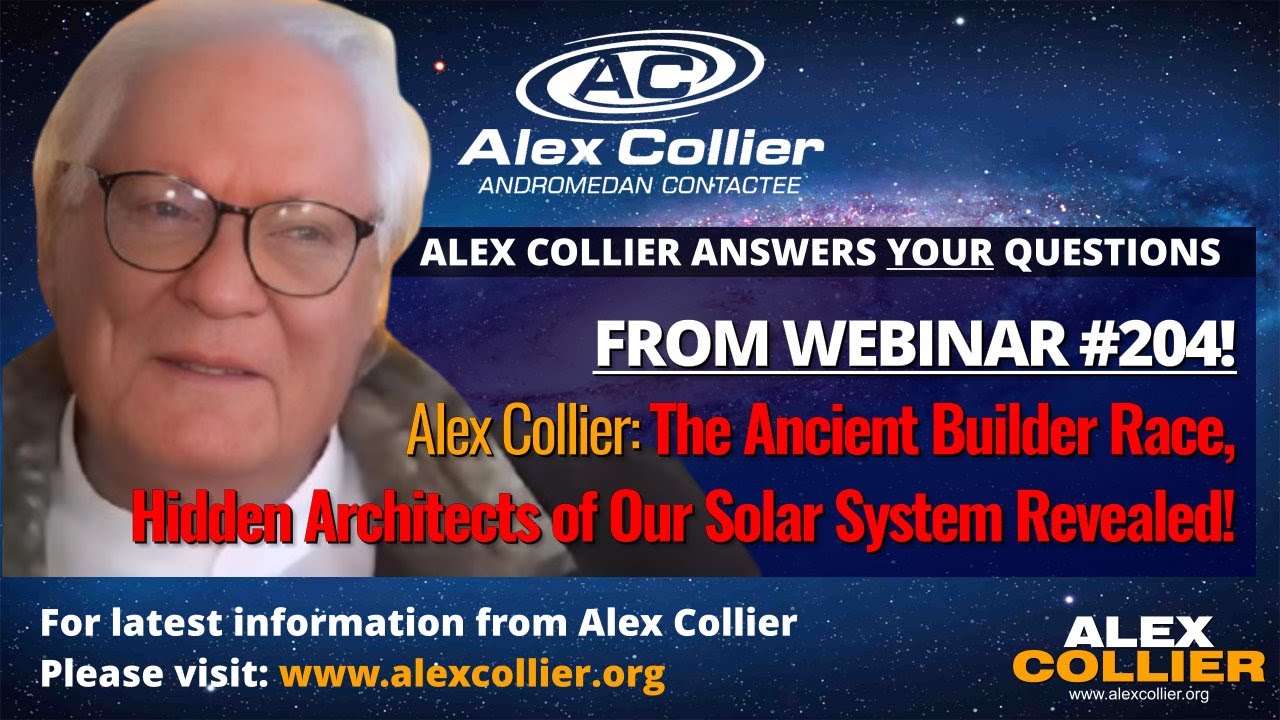 AC
Alex Collier
ANDROMEDAN CONTACTEE

ALEX COLLIER ANSWERS YOUR QUESTIONS

FROM WEBINAR #204!

Alex Collier: The Ancient Builder Race, Hidden Architects of Our Solar System Revealed!

For latest information from Alex Collier
Please visit: www.alexcollier.org

ALEX
COLLIER
www.alexcollier.org